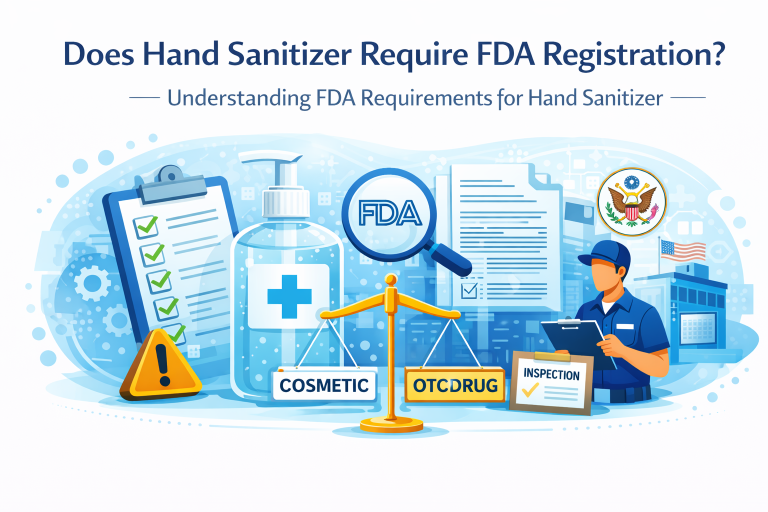 Does Hand Sanitizer Require FDA Registration?

Understanding FDA Requirements for Hand Sanitizer

FDA

COSMETIC

OTCDRUG

INSPECTION